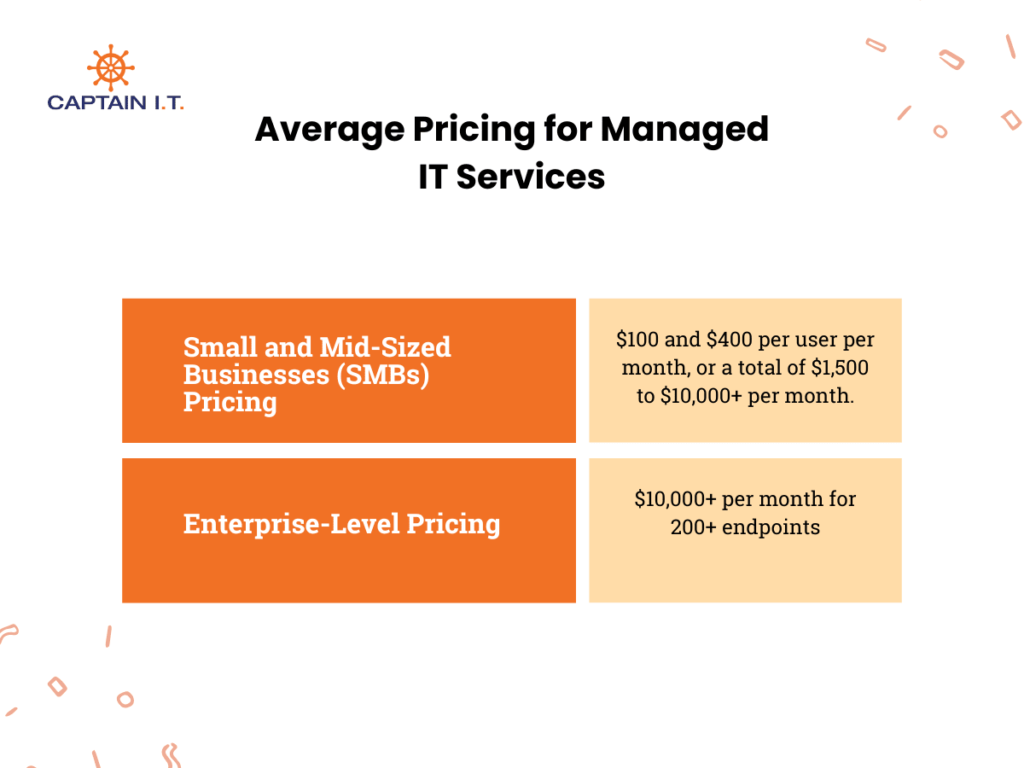 CAPTAIN I.T.

Average Pricing for Managed IT Services

| Small and Mid-Sized Businesses (SMBs) Pricing | \$100 and \$400 per user per month, or a total of \$1,500 to \$10,000+ per month. |
|---|---|
| Enterprise-Level Pricing | \$10,000+ per month for 200+ endpoints |